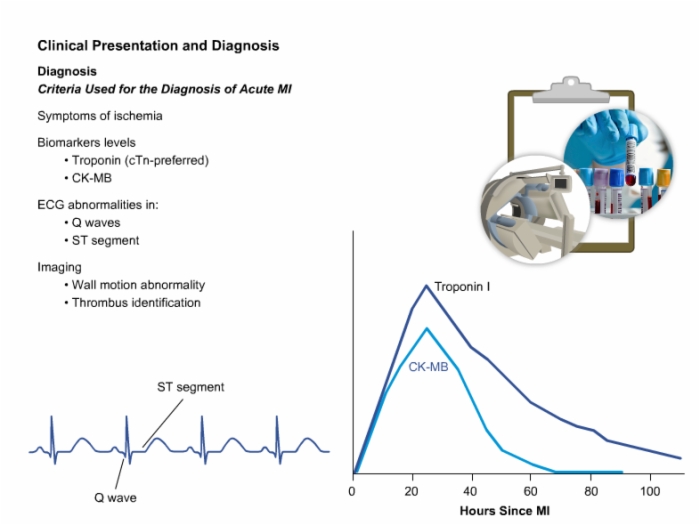 Clinical Presentation and Diagnosis

Diagnosis

Criteria Used for the Diagnosis of Acute MI

Symptoms of ischemia

Biomarkers levels
• Troponin (cTn-preferred)
• CK-MB

ECG abnormalities in:
• Q waves
• ST segment

Imaging
• Wall motion abnormality
• Thrombus identification

ST segment

Q wave

Troponin I

CK-MB

0
20
40
60
80
100

Hours Since MI